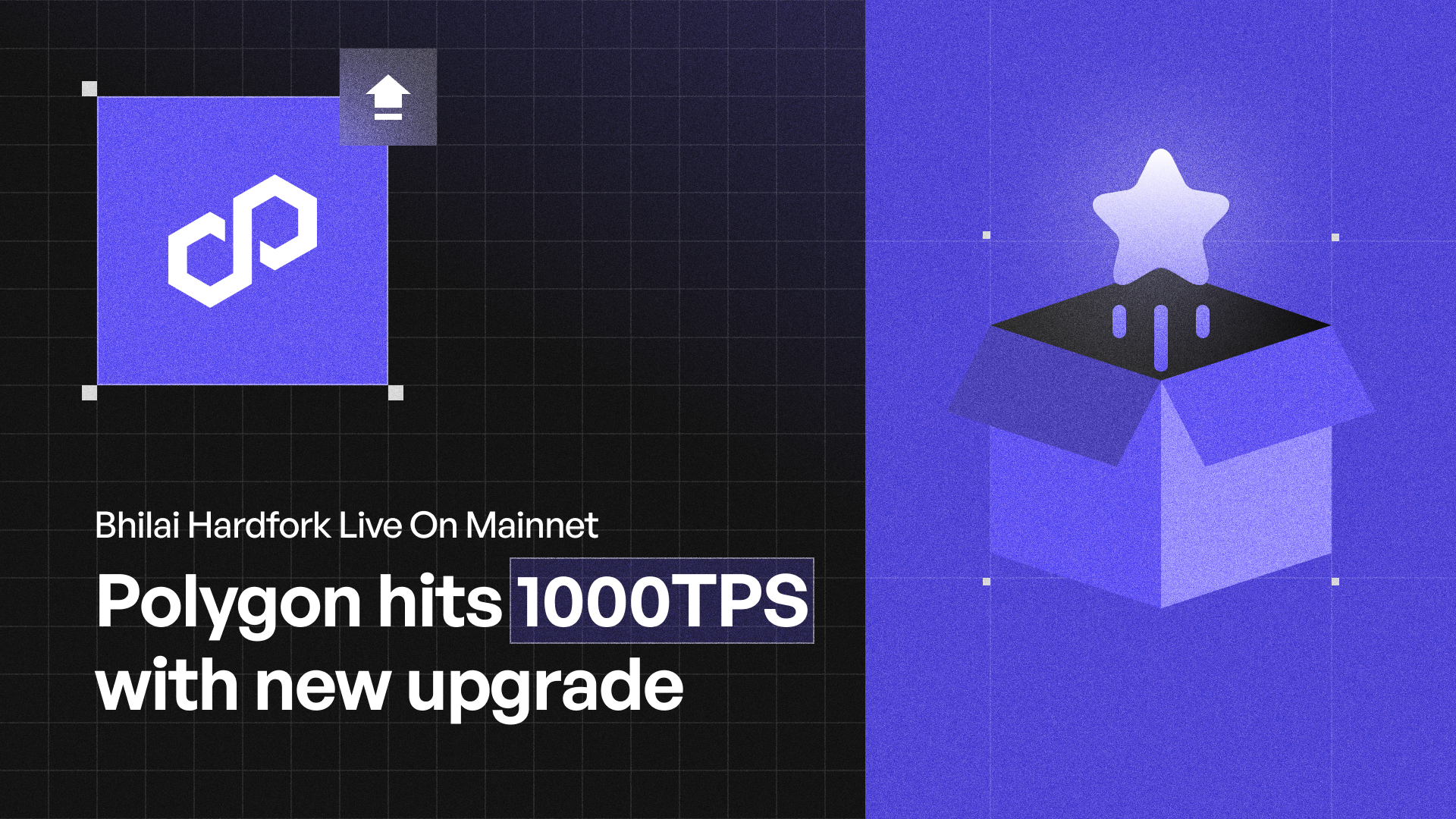 Bhilai Hardfork Live On Mainnet

Polygon hits 1000TPS with new upgrade